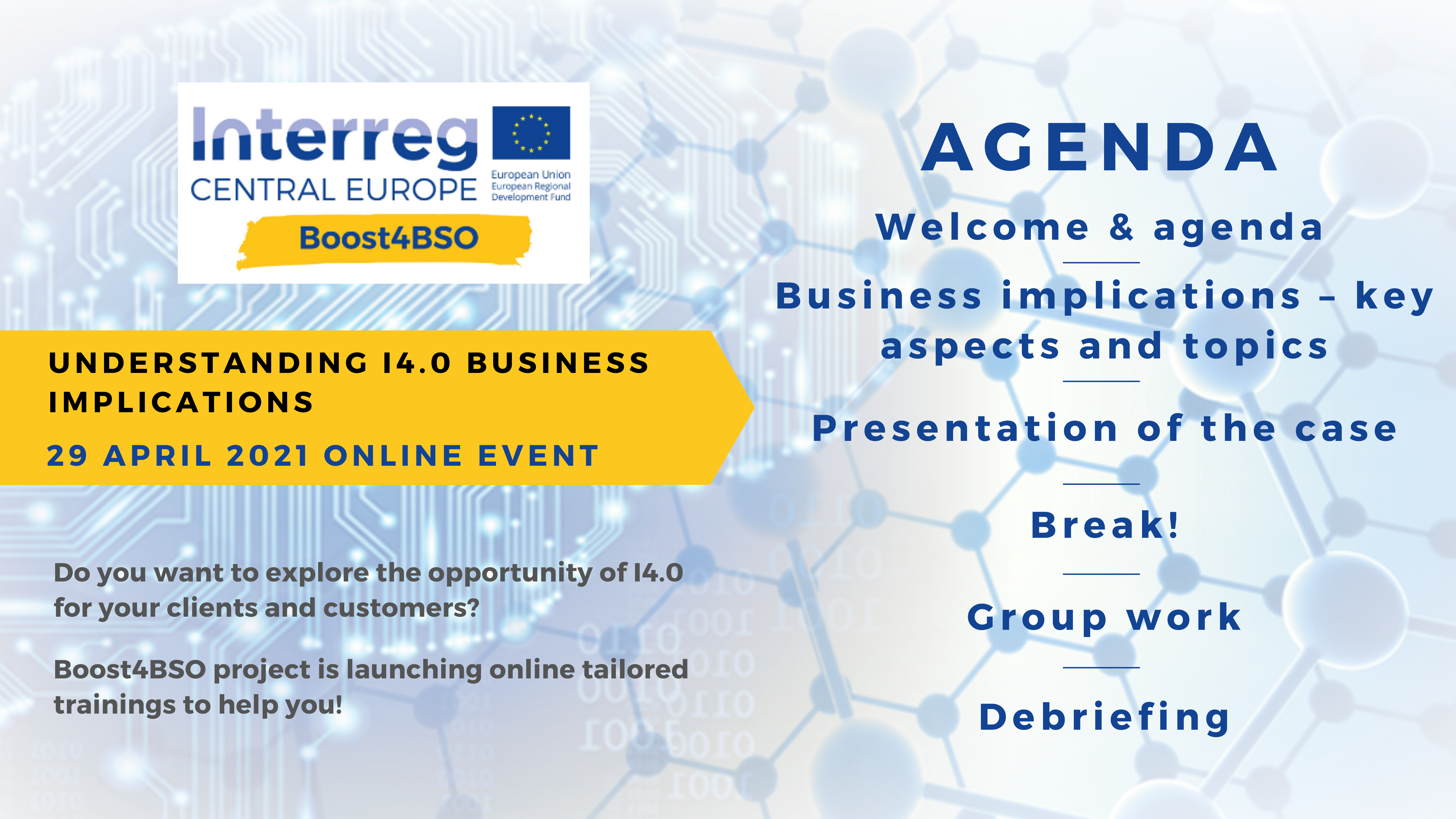 Interreg
CENTRAL EUROPE
European Union
European Regional Development Fund
Boost4BSO

UNDERSTANDING I4.0 BUSINESS IMPLICATIONS
29 APRIL 2021 ONLINE EVENT

Do you want to explore the opportunity of I4.0 for your clients and customers?

Boost4BSO project is launching online tailored trainings to help you!

AGENDA
Welcome & agenda
Business implications – key aspects and topics
Presentation of the case
Break!
Group work
Debriefing